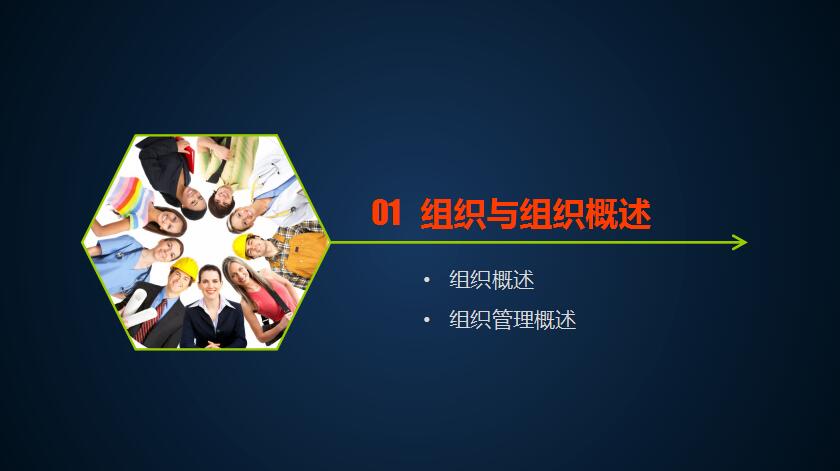 01 组织与组织概述

• 组织概述
• 组织管理概述